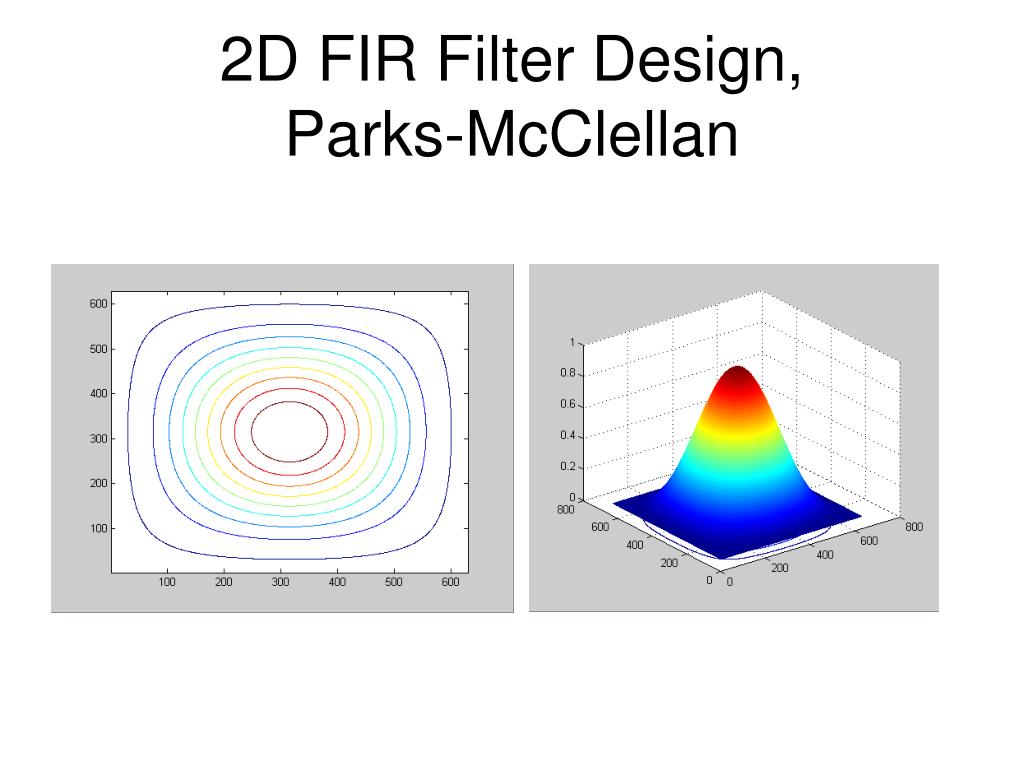 2D FIR Filter Design, Parks-McClellan

600
500
400
300
200
100
100 200 300 400 500 600

1
0.8
0.6
0.4
0.2
0
800
600
400
200
0
0
200
400
600
800